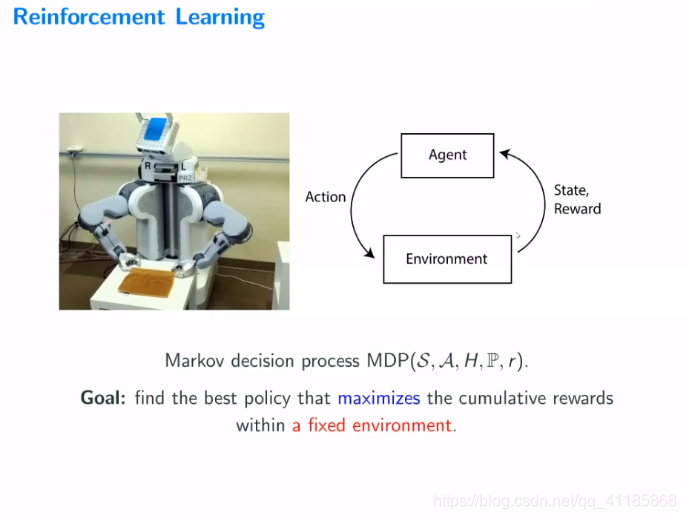 Reinforcement Learning

R L PR2

Agent

Action

State, Reward

Environment

Markov decision process MDP$(\mathcal{S}, \mathcal{A}, H, \mathbb{P}, r)$.

**Goal:** find the best policy that maximizes the cumulative rewards within a fixed environment.

https://blog.csdn.net/qq_41185868